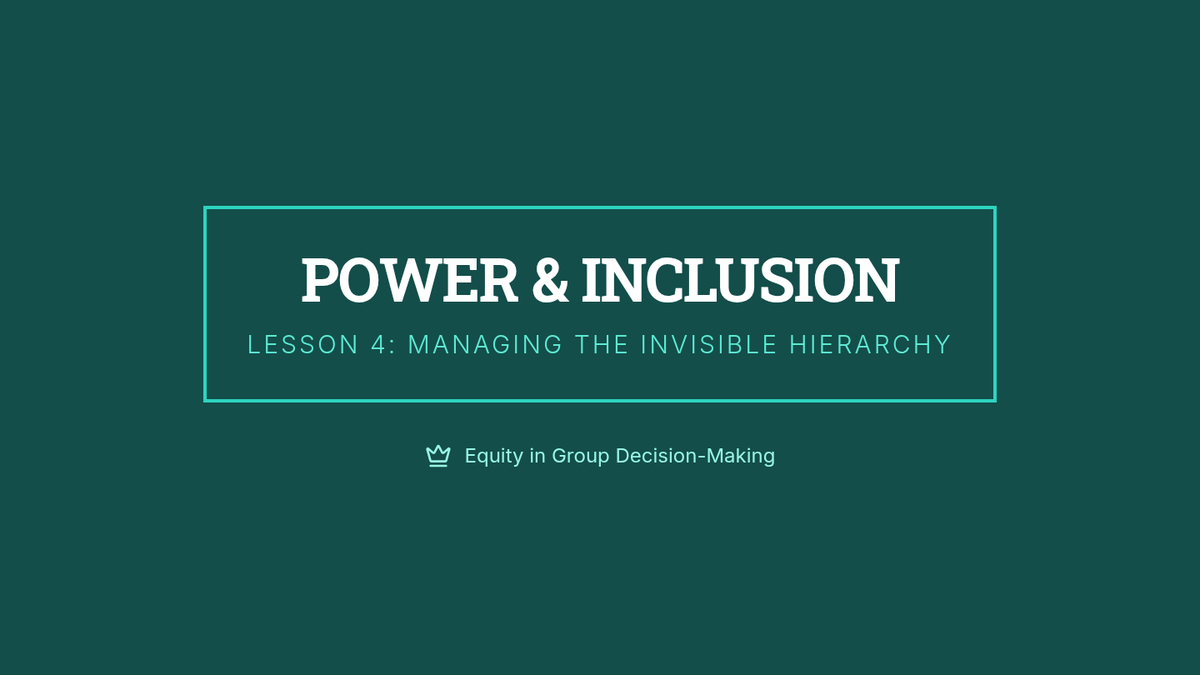 POWER & INCLUSION

LESSON 4: MANAGING THE INVISIBLE HIERARCHY

Equity in Group Decision-Making